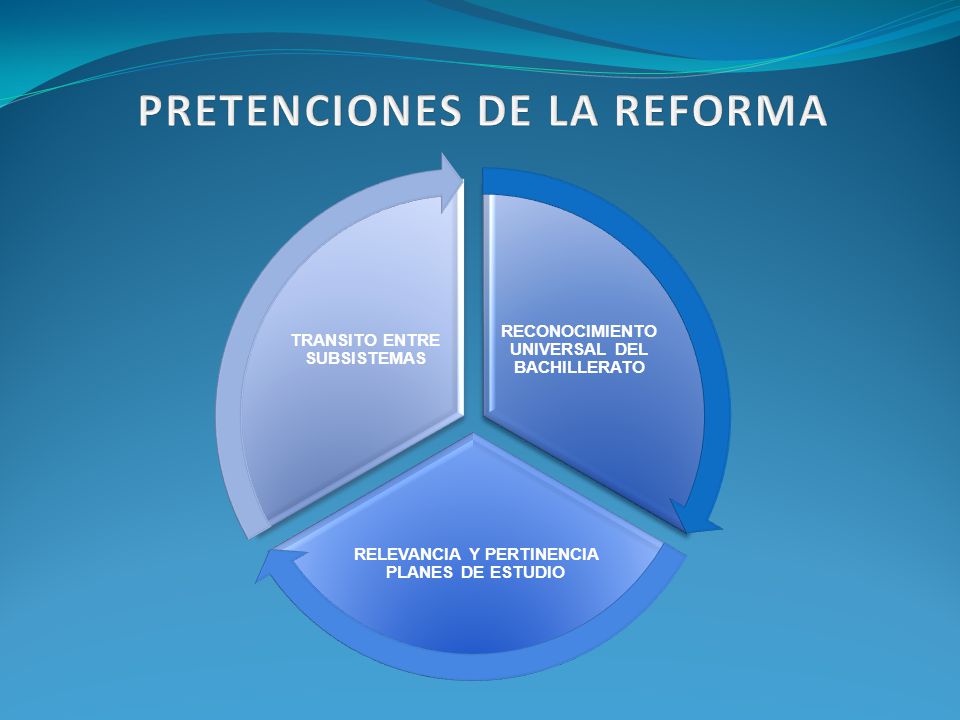 PRETENCIONES DE LA REFORMA

RECONOCIMIENTO UNIVERSAL DEL BACHILLERATO

RELEVANCIA Y PERTINENCIA PLANES DE ESTUDIO

TRANSITO ENTRE SUBSISTEMAS